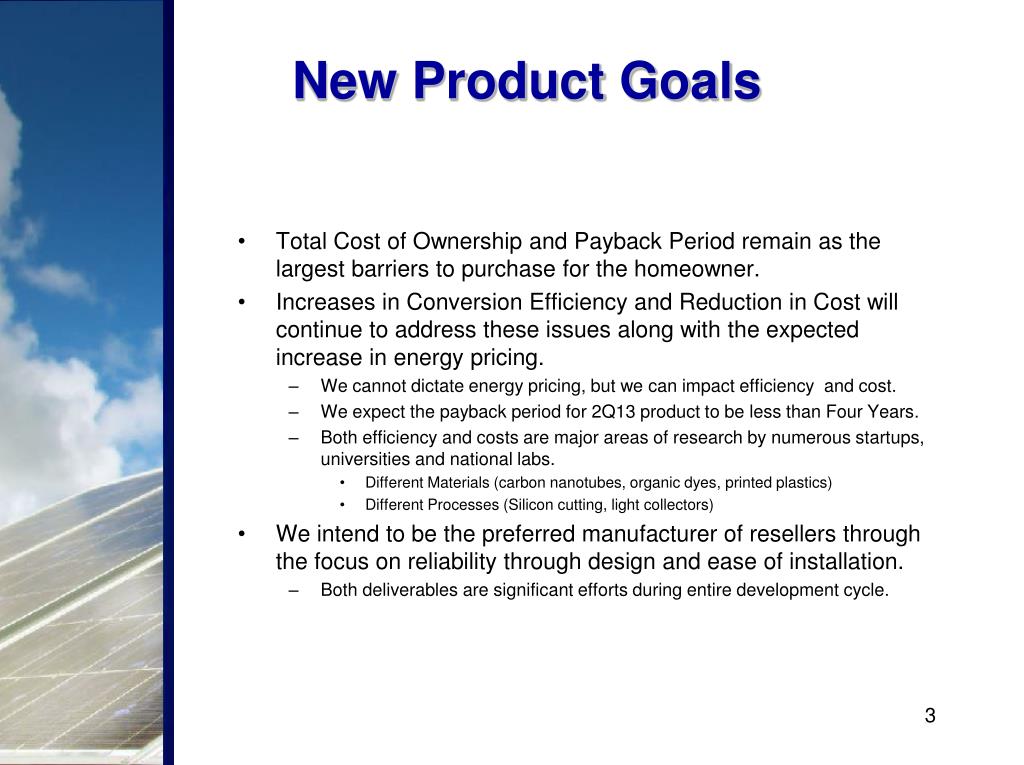 New Product Goals

• Total Cost of Ownership and Payback Period remain as the largest barriers to purchase for the homeowner.
• Increases in Conversion Efficiency and Reduction in Cost will continue to address these issues along with the expected increase in energy pricing.
– We cannot dictate energy pricing, but we can impact efficiency and cost.
– We expect the payback period for 2Q13 product to be less than Four Years.
– Both efficiency and costs are major areas of research by numerous startups, universities and national labs.
• Different Materials (carbon nanotubes, organic dyes, printed plastics)
• Different Processes (Silicon cutting, light collectors)
• We intend to be the preferred manufacturer of resellers through the focus on reliability through design and ease of installation.
– Both deliverables are significant efforts during entire development cycle.

3